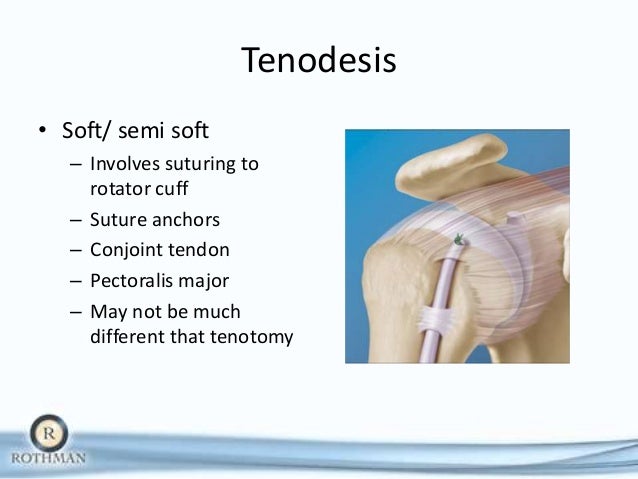 Tenodesis

• Soft/ semi soft
– Involves suturing to rotator cuff
– Suture anchors
– Conjoint tendon
– Pectoralis major
– May not be much different that tenotomy

R
ROTHMAN